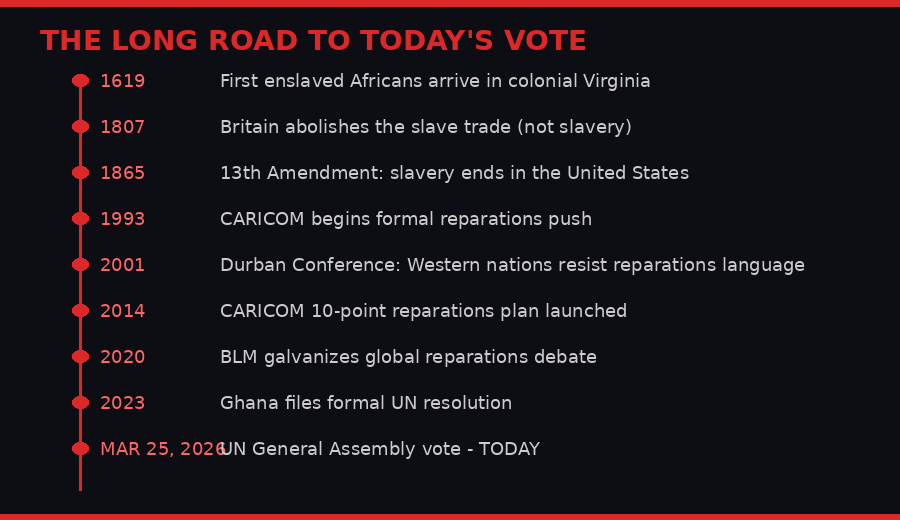 THE LONG ROAD TO TODAY'S VOTE

1619 First enslaved Africans arrive in colonial Virginia

1807 Britain abolishes the slave trade (not slavery)

1865 13th Amendment: slavery ends in the United States

1993 CARICOM begins formal reparations push

2001 Durban Conference: Western nations resist reparations language

2014 CARICOM 10-point reparations plan launched

2020 BLM galvanizes global reparations debate

2023 Ghana files formal UN resolution

MAR 25, 2026 UN General Assembly vote - TODAY